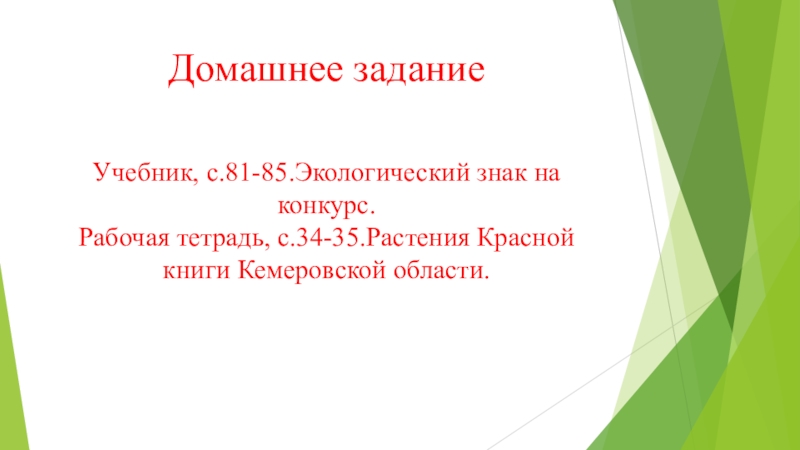 Домашнее задание

Учебник, с.81-85.Экологический знак на конкурс.
Рабочая тетрадь, с.34-35.Растения Красной книги Кемеровской области.